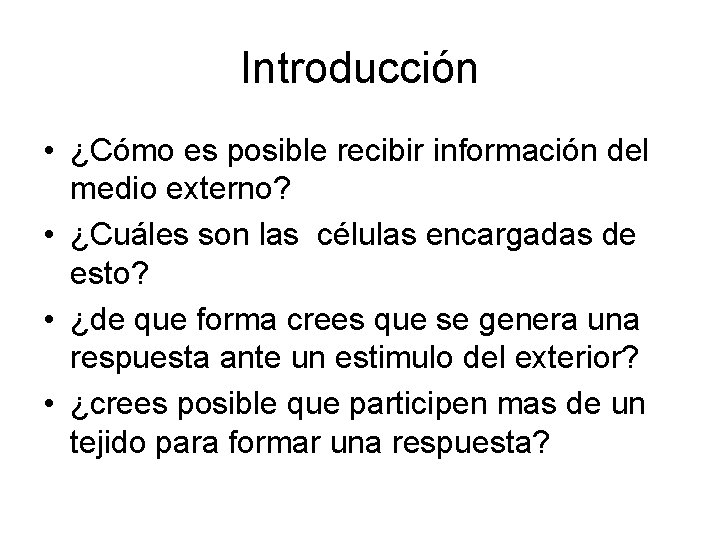 Introducción

• ¿Cómo es posible recibir información del medio externo?
• ¿Cuáles son las células encargadas de esto?
• ¿de que forma crees que se genera una respuesta ante un estimulo del exterior?
• ¿crees posible que participen mas de un tejido para formar una respuesta?